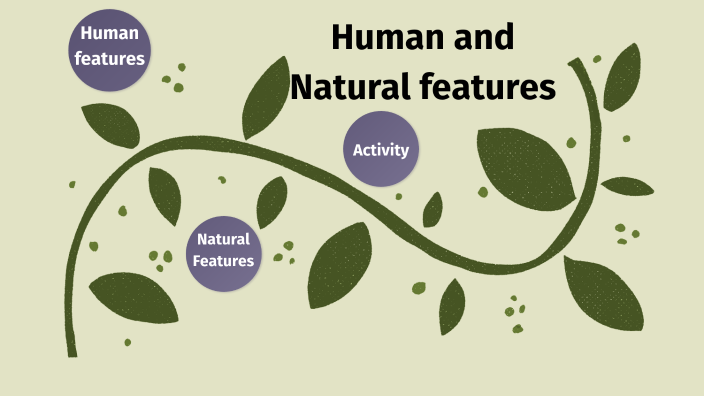 Human features

Human and Natural features

Activity

Natural Features